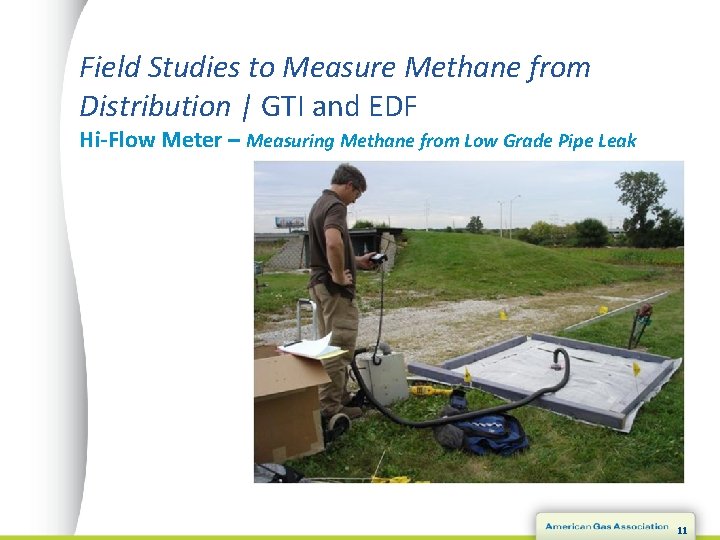 Field Studies to Measure Methane from Distribution | GTI and EDF

Hi-Flow Meter – Measuring Methane from Low Grade Pipe Leak

American Gas Association 11